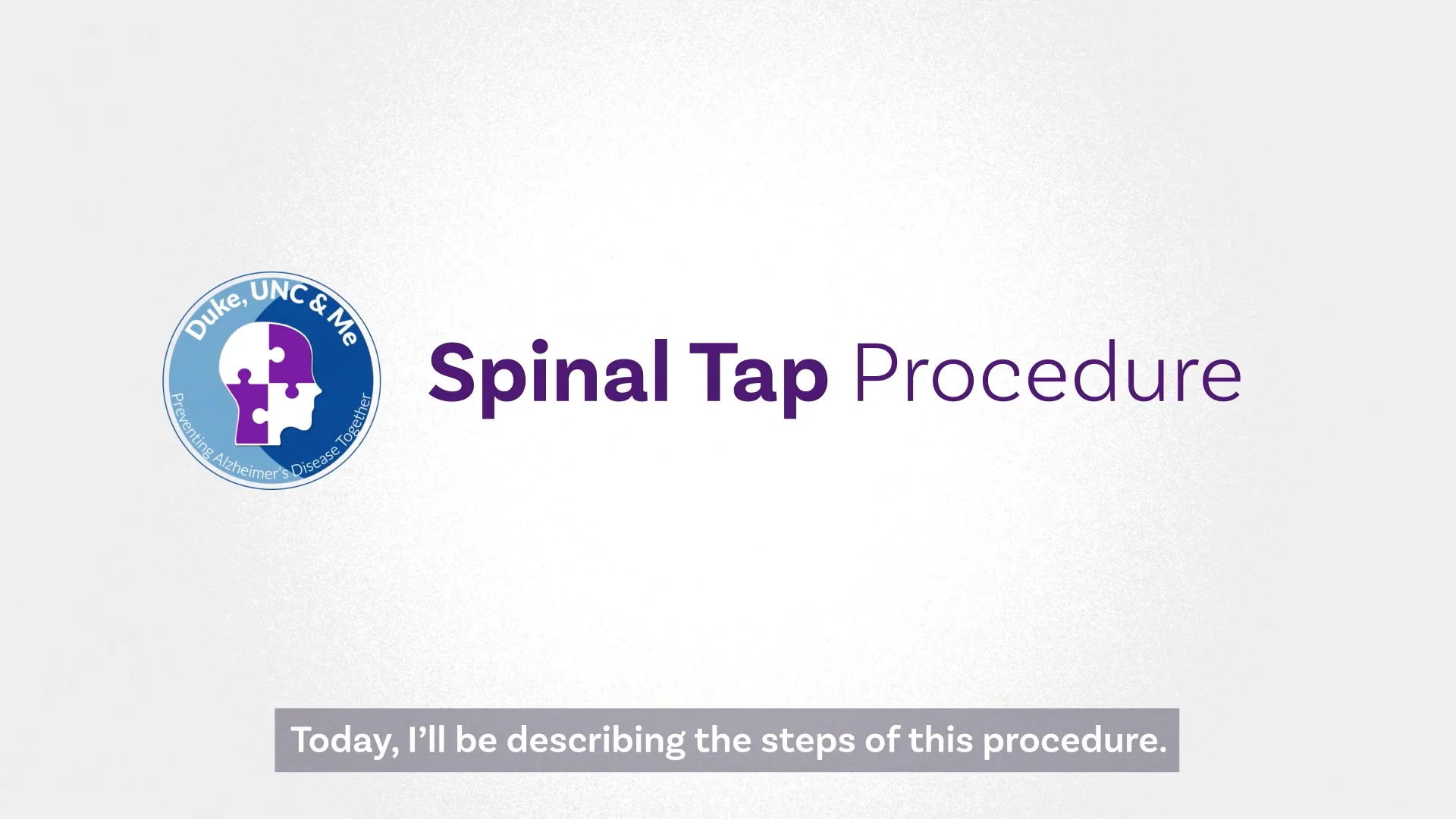 Duke, UNC & Me
Preventing Alzheimer's Disease Together

Spinal Tap Procedure

Today, I'll be describing the steps of this procedure.